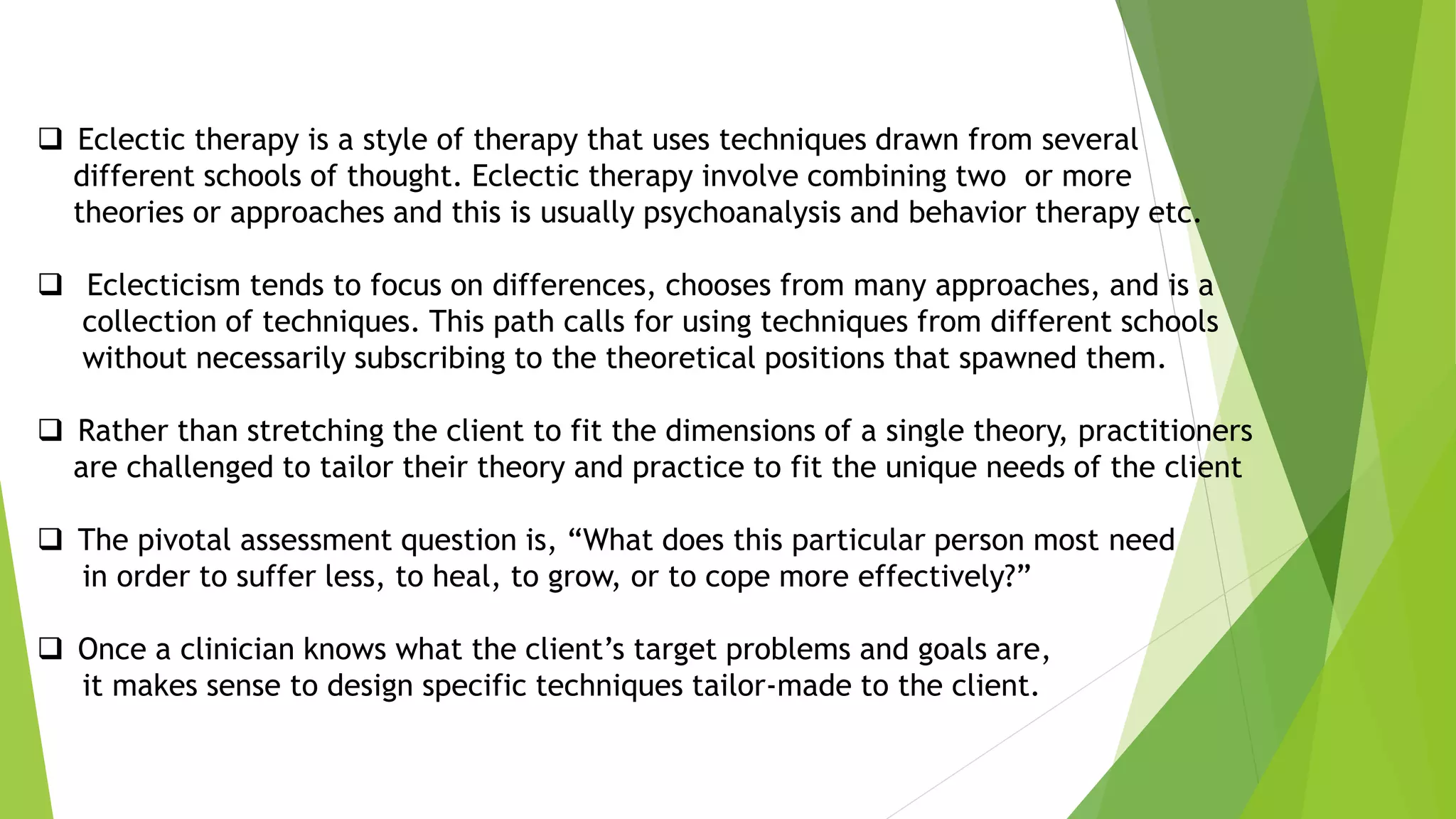 ❑ Eclectic therapy is a style of therapy that uses techniques drawn from several different schools of thought. Eclectic therapy involve combining two  or more theories or approaches and this is usually psychoanalysis and behavior therapy etc.

❑  Eclecticism tends to focus on differences, chooses from many approaches, and is a collection of techniques. This path calls for using techniques from different schools without necessarily subscribing to the theoretical positions that spawned them.

❑ Rather than stretching the client to fit the dimensions of a single theory, practitioners are challenged to tailor their theory and practice to fit the unique needs of the client

❑ The pivotal assessment question is, “What does this particular person most need in order to suffer less, to heal, to grow, or to cope more effectively?”

❑ Once a clinician knows what the client’s target problems and goals are, it makes sense to design specific techniques tailor-made to the client.